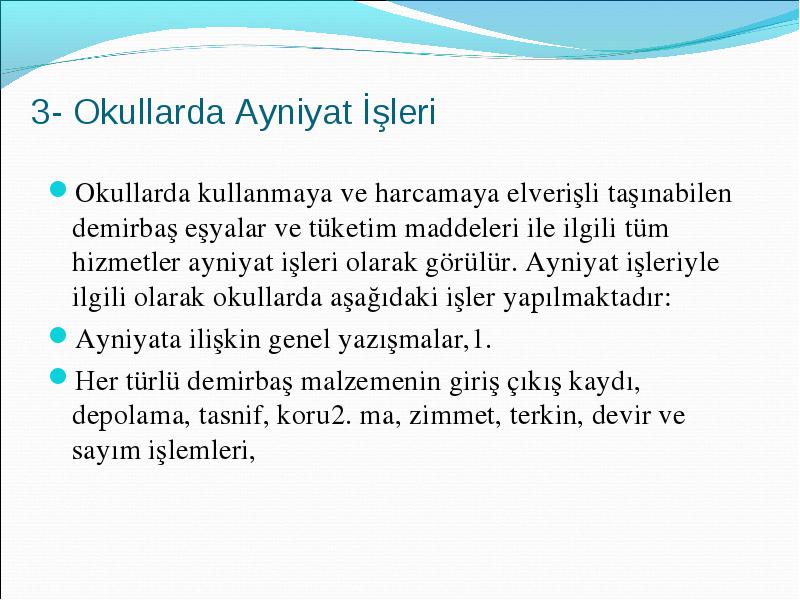 3- Okullarda Ayniyat İşleri

Okullarda kullanmaya ve harcamaya elverişli taşınabilen demirbaş eşyalar ve tüketim maddeleri ile ilgili tüm hizmetler ayniyat işleri olarak görülür. Ayniyat işleriyle ilgili olarak okullarda aşağıdaki işler yapılmaktadır:

Ayniyata ilişkin genel yazışmalar,1.

Her türlü demirbaş malzemenin giriş çıkış kaydı, depolama, tasnif, koru2. ma, zimmet, terkin, devir ve sayım işlemleri,